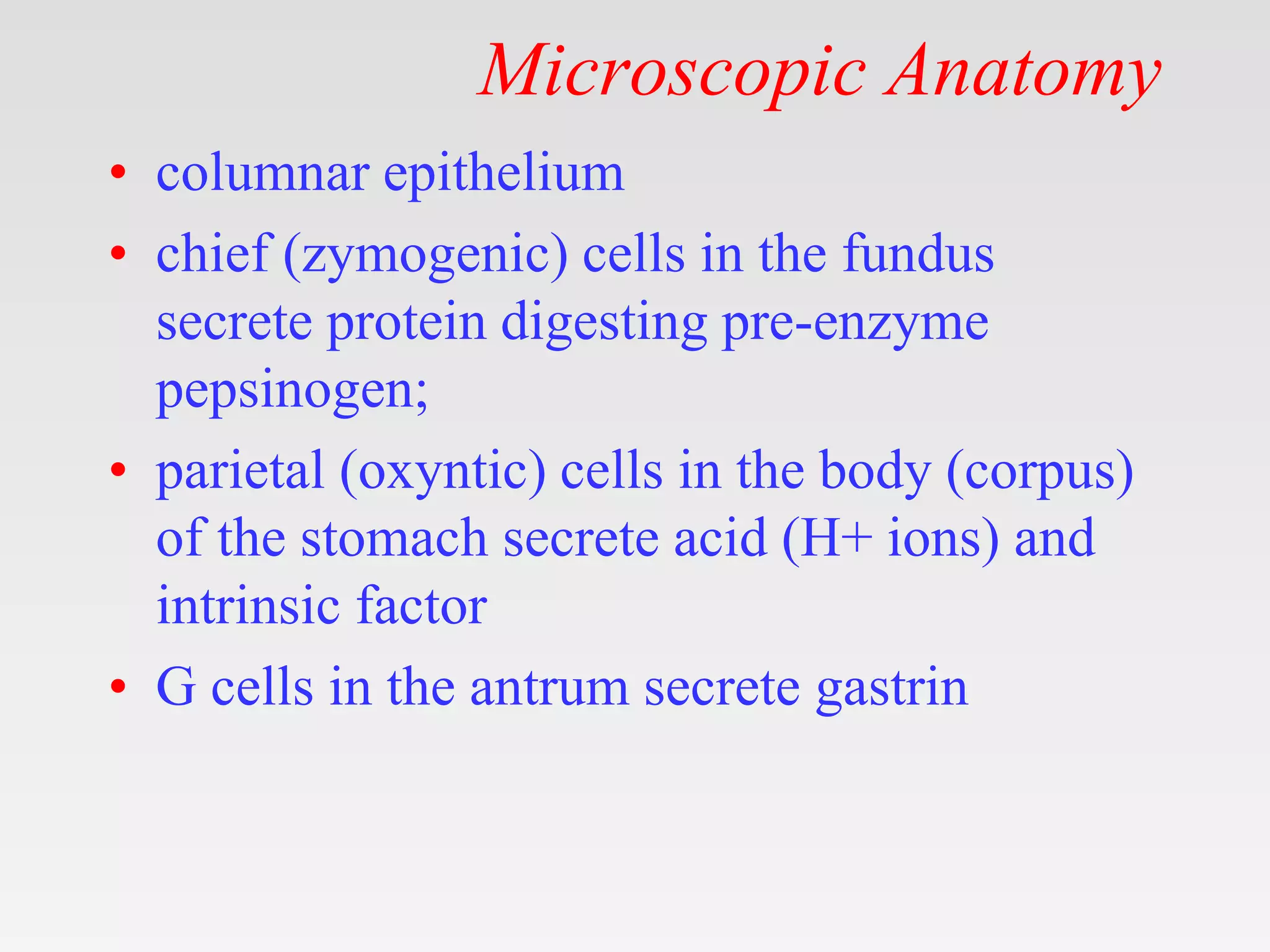 Microscopic Anatomy

• columnar epithelium
• chief (zymogenic) cells in the fundus secrete protein digesting pre-enzyme pepsinogen;
• parietal (oxyntic) cells in the body (corpus) of the stomach secrete acid (H+ ions) and intrinsic factor
• G cells in the antrum secrete gastrin